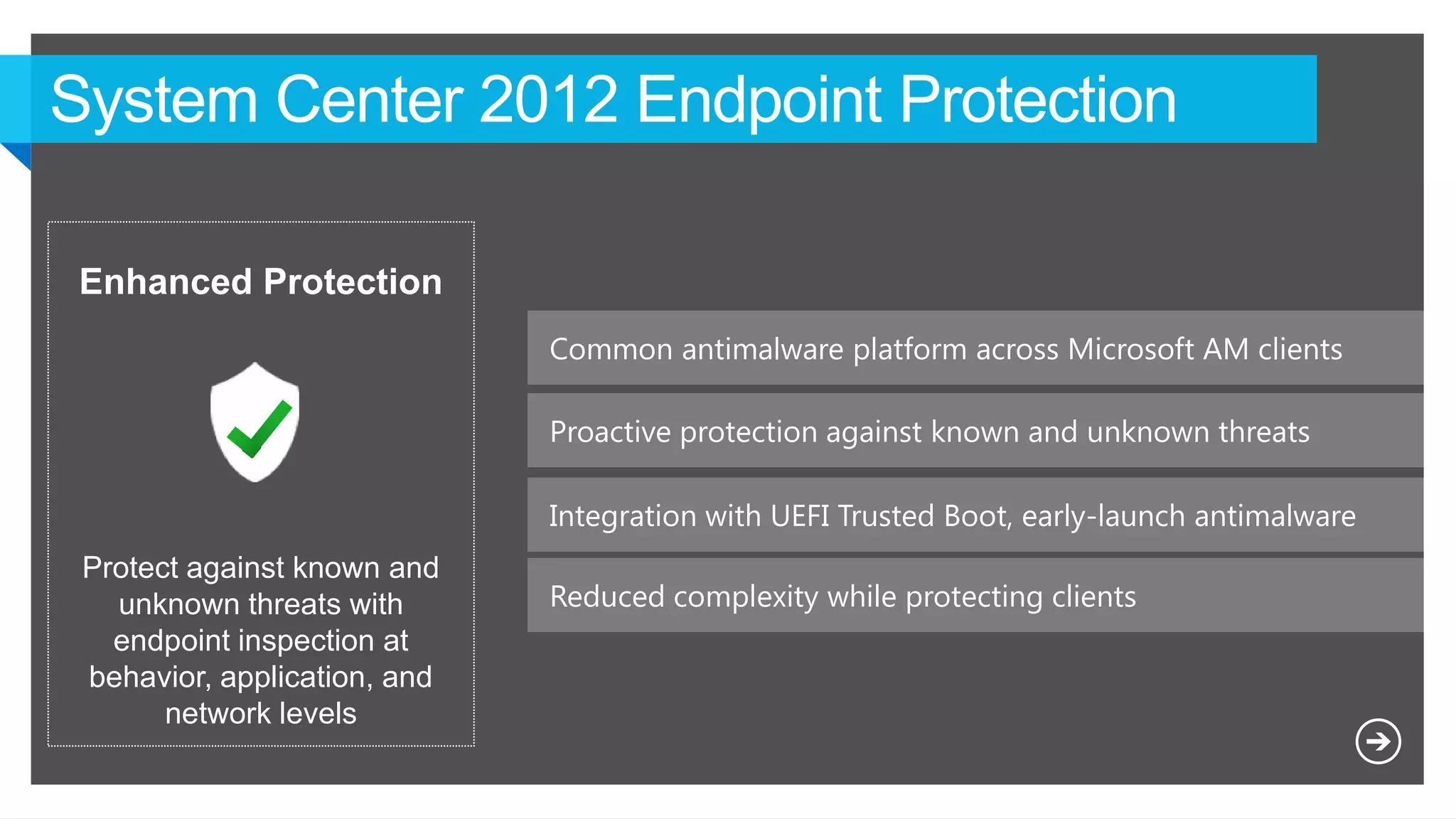 System Center 2012 Endpoint Protection

Enhanced Protection

Protect against known and unknown threats with endpoint inspection at behavior, application, and network levels

Common antimalware platform across Microsoft AM clients

Proactive protection against known and unknown threats

Integration with UEFI Trusted Boot, early-launch antimalware

Reduced complexity while protecting clients